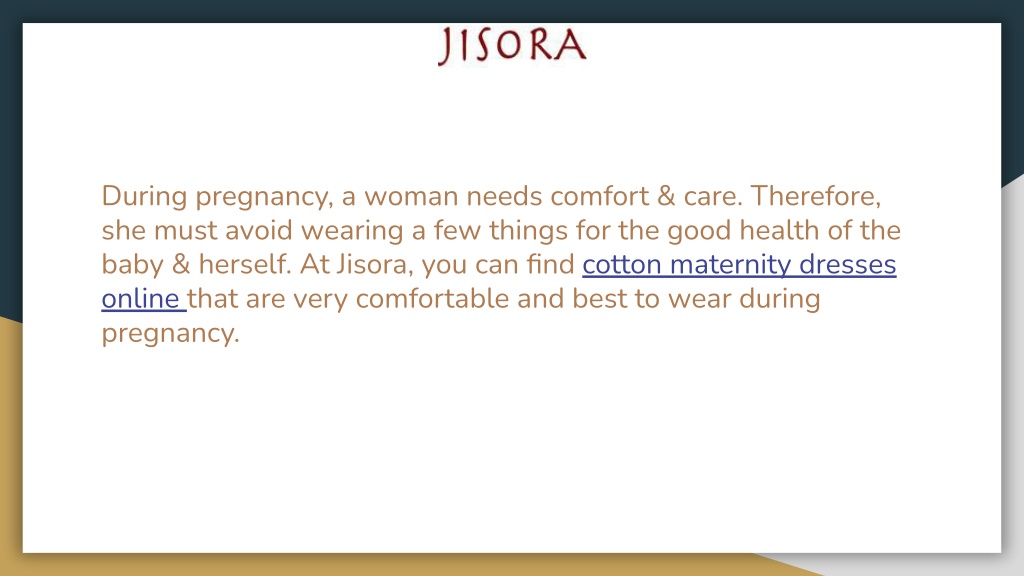 JISORA

During pregnancy, a woman needs comfort & care. Therefore, she must avoid wearing a few things for the good health of the baby & herself. At Jisora, you can find cotton maternity dresses online that are very comfortable and best to wear during pregnancy.